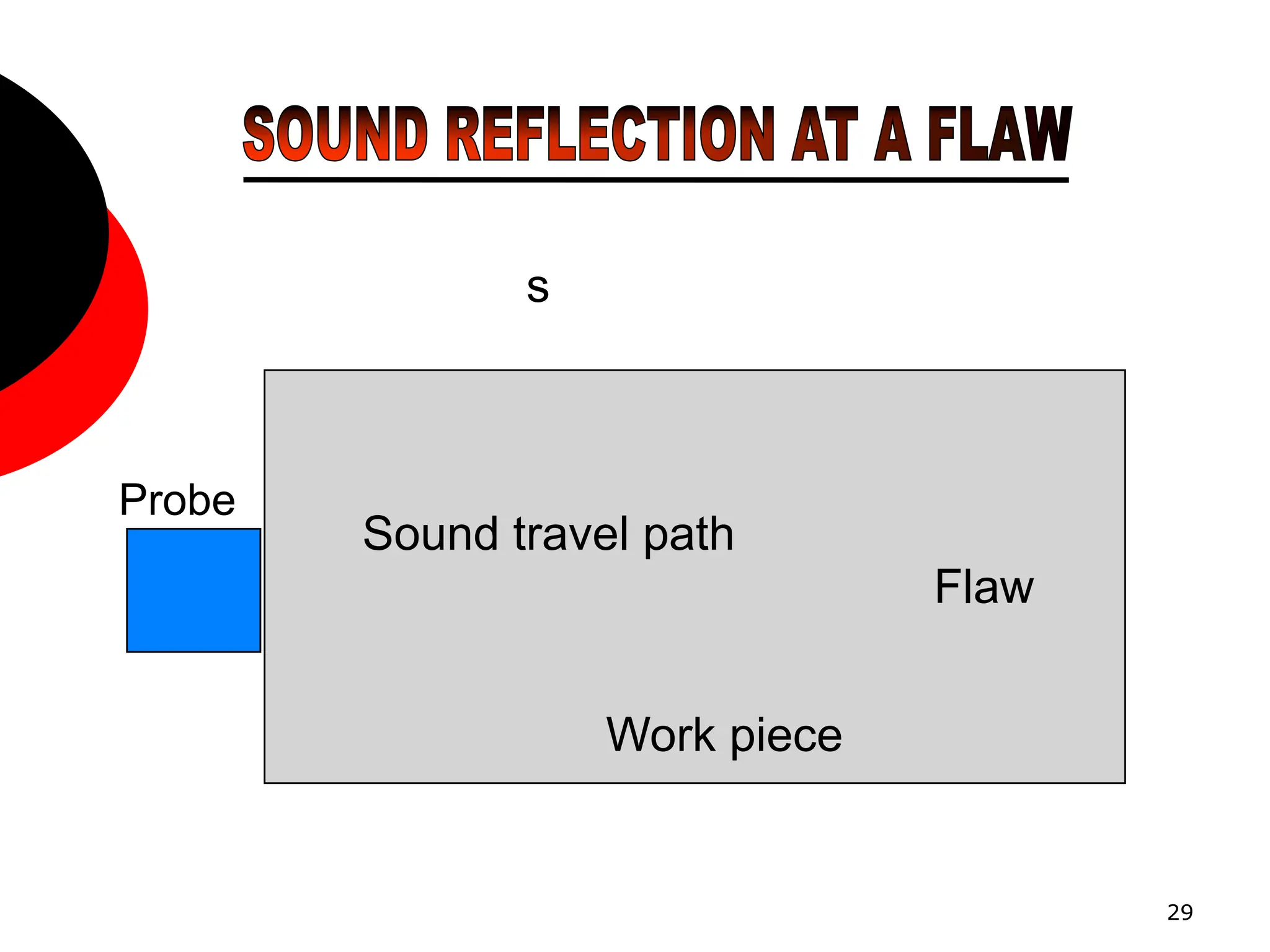 SOUND REFLECTION AT A FLAW

s

Probe

Sound travel path

Flaw

Work piece

29